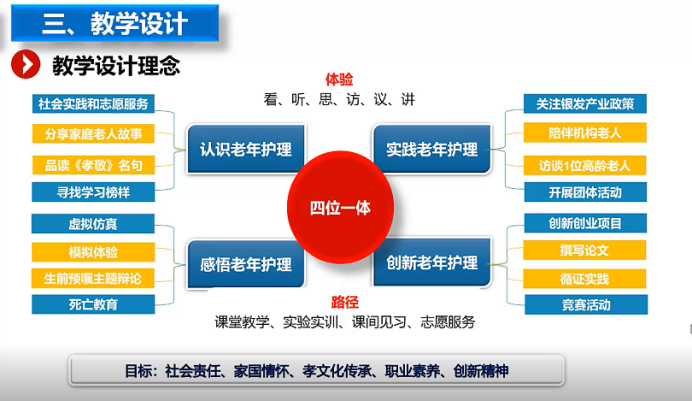 三、教学设计

教学设计理念

体验
看、听、思、访、议、讲

社会实践和志愿服务
分享家庭老人故事
品读《孝敬》名句
寻找学习榜样

认识老年护理

实践老年护理

关注银发产业政策
陪伴机构老人
访谈1位高龄老人
开展团体活动

四位一体

虚拟仿真
模拟体验
生前预嘱主题辩论
死亡教育

感悟老年护理

创新老年护理

创新创业项目
撰写论文
循证实践
竞赛活动

路径
课堂教学、实验实训、课间见习、志愿服务

目标：社会责任、家国情怀、孝文化传承、职业素养、创新精神